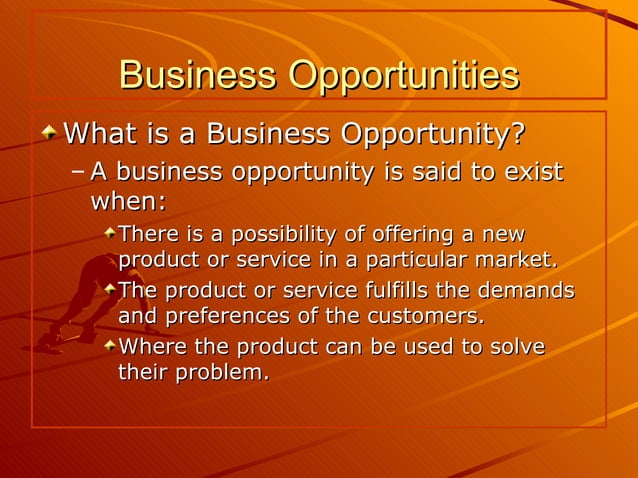 Business Opportunities

What is a Business Opportunity?

– A business opportunity is said to exist when:

There is a possibility of offering a new product or service in a particular market.

The product or service fulfills the demands and preferences of the customers.

Where the product can be used to solve their problem.